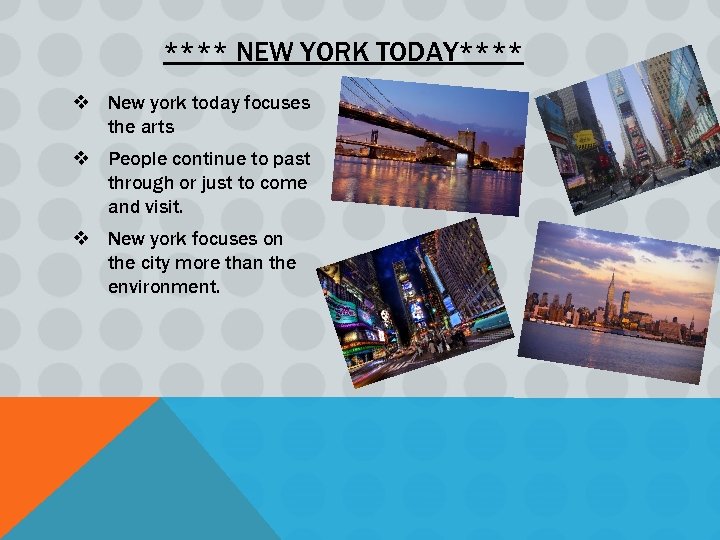 **** NEW YORK TODAY****

❖ New york today focuses the arts

❖ People continue to past through or just to come and visit.

❖ New york focuses on the city more than the environment.